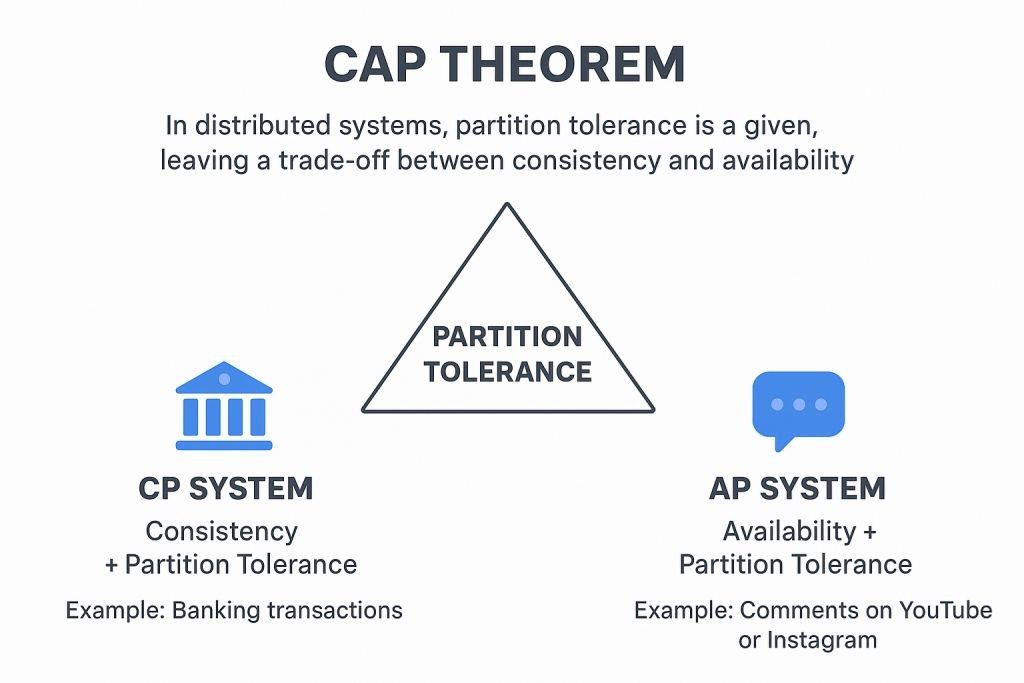 CAP THEOREM

In distributed systems, partition tolerance is a given, leaving a trade-off between consistency and availability

PARTITION TOLERANCE

CP SYSTEM

Consistency + Partition Tolerance

Example: Banking transactions

AP SYSTEM

Availability + Partition Tolerance

Example: Comments on YouTube or Instagram